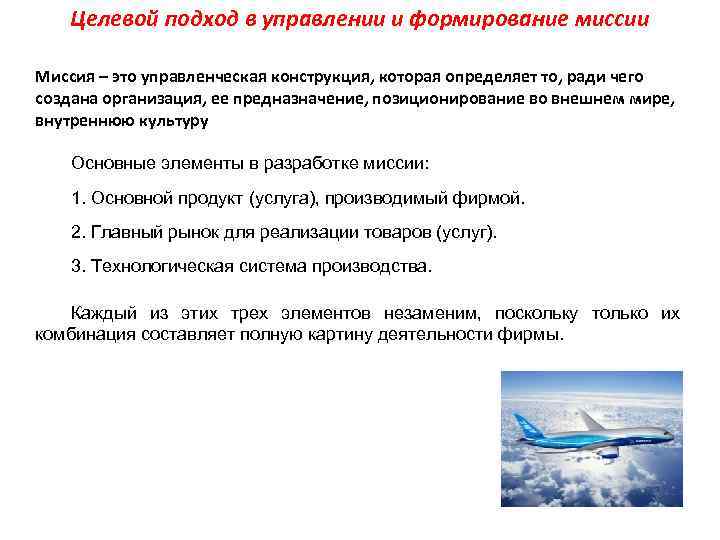 Целевой подход в управлении и формирование миссии

Миссия – это управленческая конструкция, которая определяет то, ради чего создана организация, ее предназначение, позиционирование во внешнем мире, внутреннюю культуру

Основные элементы в разработке миссии:

1. Основной продукт (услуга), производимый фирмой.

2. Главный рынок для реализации товаров (услуг).

3. Технологическая система производства.

Каждый из этих трех элементов незаменим, поскольку только их комбинация составляет полную картину деятельности фирмы.